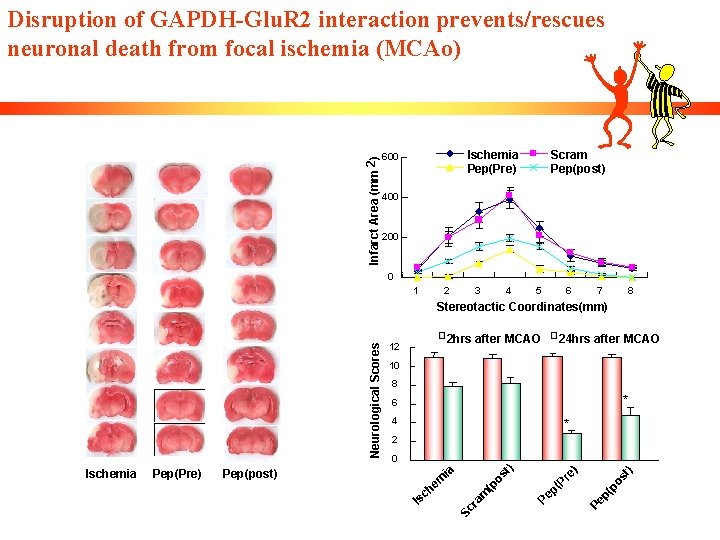 Disruption of GAPDH-GluR2 interaction prevents/rescues neuronal death from focal ischemia (MCAo)

Ischemia Pep(Pre) Pep(post)

Ischemia Scram Pep(Pre) Pep(post)

Infarct Area (mm 2)

600
400
200
0

1 2 3 4 5 6 7 8

Stereotactic Coordinates(mm)

2hrs after MCAO 24hrs after MCAO

Neurological Scores

12
10
8
6
4
2
0

*
*

Ischemia Scram(post) Pep(Pre) Pep(post)